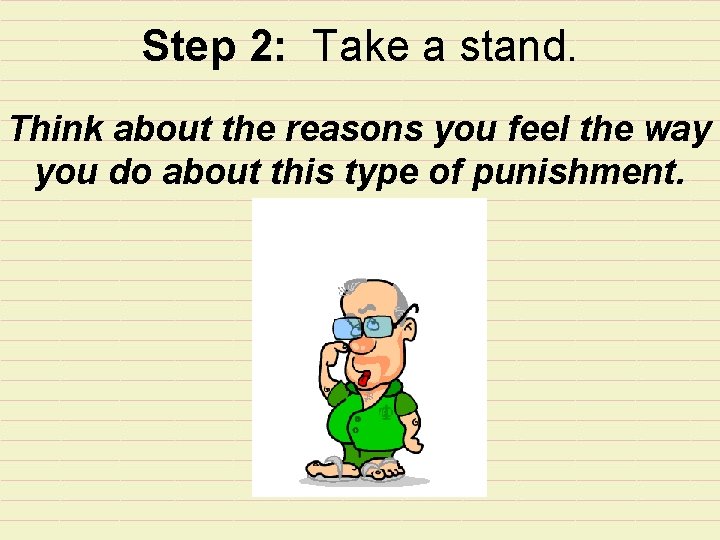 Step 2: Take a stand.

Think about the reasons you feel the way you do about this type of punishment.